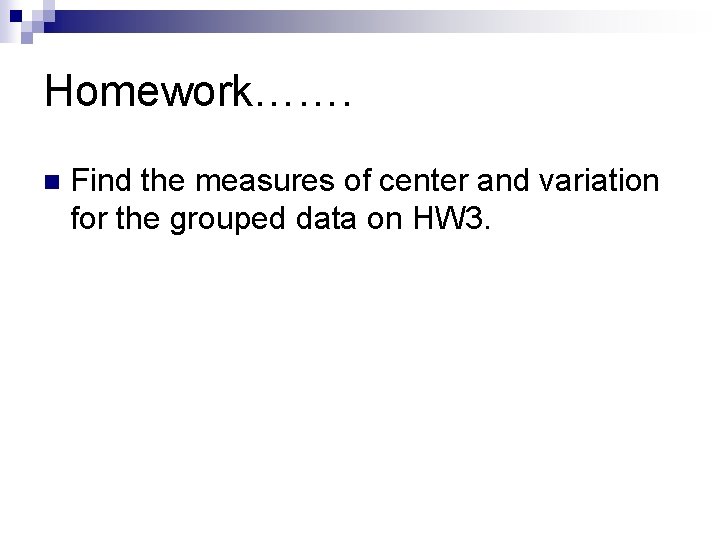 Homework…….

Find the measures of center and variation for the grouped data on HW3.